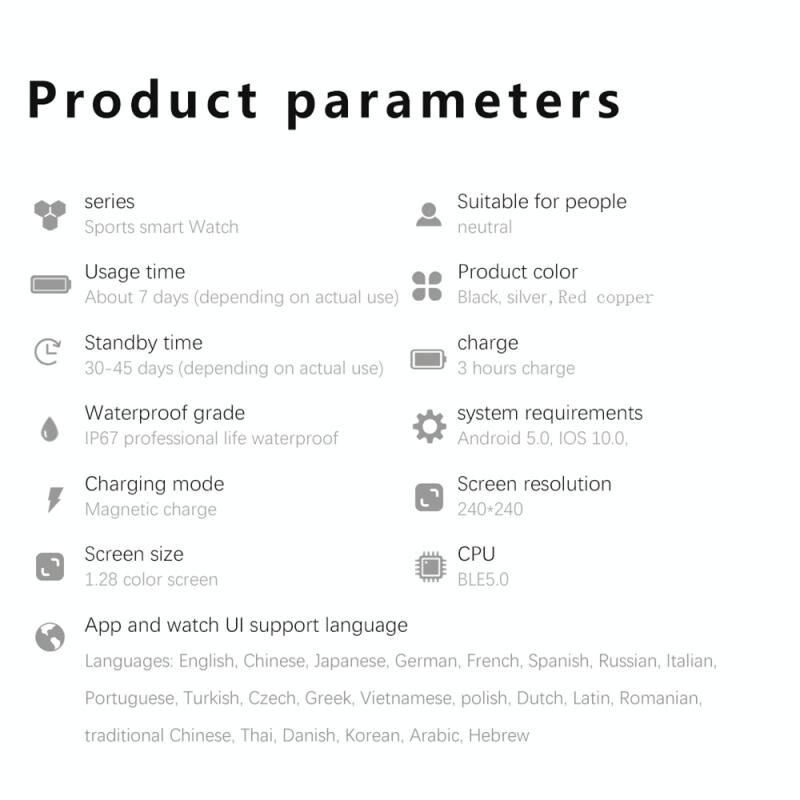 Product parameters

series
Sports smart Watch

Usage time
About 7 days (depending on actual use)

Standby time
30-45 days (depending on actual use)

Waterproof grade
IP67 professional life waterproof

Charging mode
Magnetic charge

Screen size
1.28 color screen

Suitable for people
neutral

Product color
Black, silver, Red copper

charge
3 hours charge

system requirements
Android 5.0, IOS 10.0,

Screen resolution
240*240

CPU
BLE5.0

App and watch UI support language

Languages: English, Chinese, Japanese, German, French, Spanish, Russian, Italian, Portuguese, Turkish, Czech, Greek, Vietnamese, polish, Dutch, Latin, Romanian, traditional Chinese, Thai, Danish, Korean, Arabic, Hebrew